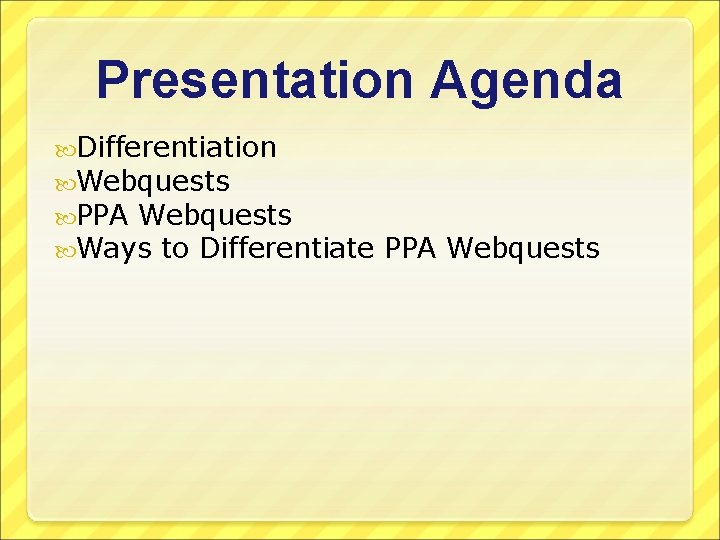 Presentation Agenda

Differentiation
Webquests
PPA Webquests
Ways to Differentiate PPA Webquests